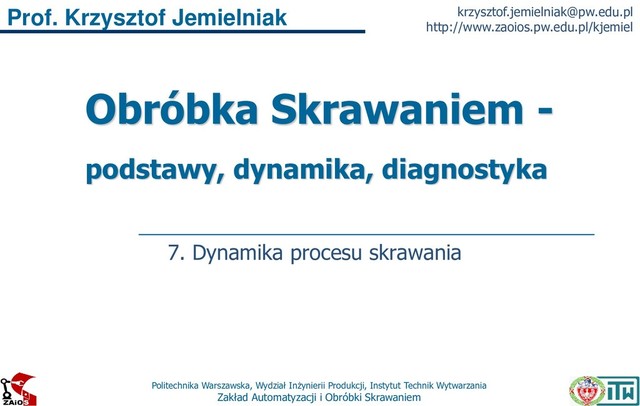 Prof. Krzysztof Jemielniak

krzysztof.jemielniak@pw.edu.pl
http://www.zaoios.pw.edu.pl/kjemiel

Obróbka Skrawaniem -

podstawy, dynamika, diagnostyka

7. Dynamika procesu skrawania

ZAiOS

Politechnika Warszawska, Wydział Inżynierii Produkcji, Instytut Technik Wytwarzania
Zakład Automatyzacji i Obróbki Skrawaniem

ITW